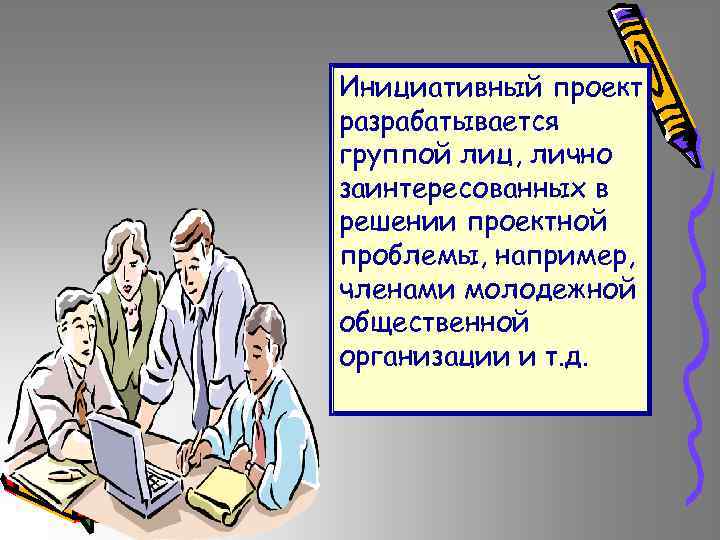 Инициативный проект разрабатывается группой лиц, лично заинтересованных в решении проектной проблемы, например, членами молодежной общественной организации и т.д.